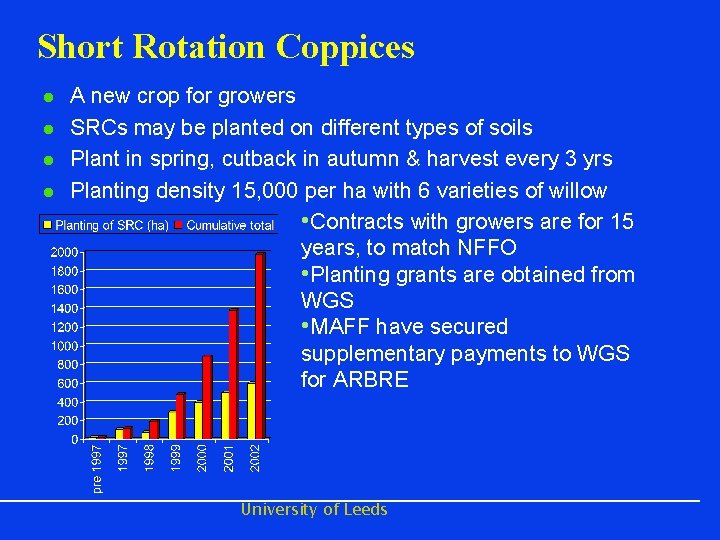 Short Rotation Coppices

• A new crop for growers
• SRCs may be planted on different types of soils
• Plant in spring, cutback in autumn & harvest every 3 yrs
• Planting density 15,000 per ha with 6 varieties of willow

Planting of SRC (ha) Cumulative total

2000
1800
1600
1400
1200
1000
800
600
400
200
0

pre 1997
1997
1998
1999
2000
2001
2002

• Contracts with growers are for 15 years, to match NFFO
• Planting grants are obtained from WGS
• MAFF have secured supplementary payments to WGS for ARBRE

University of Leeds